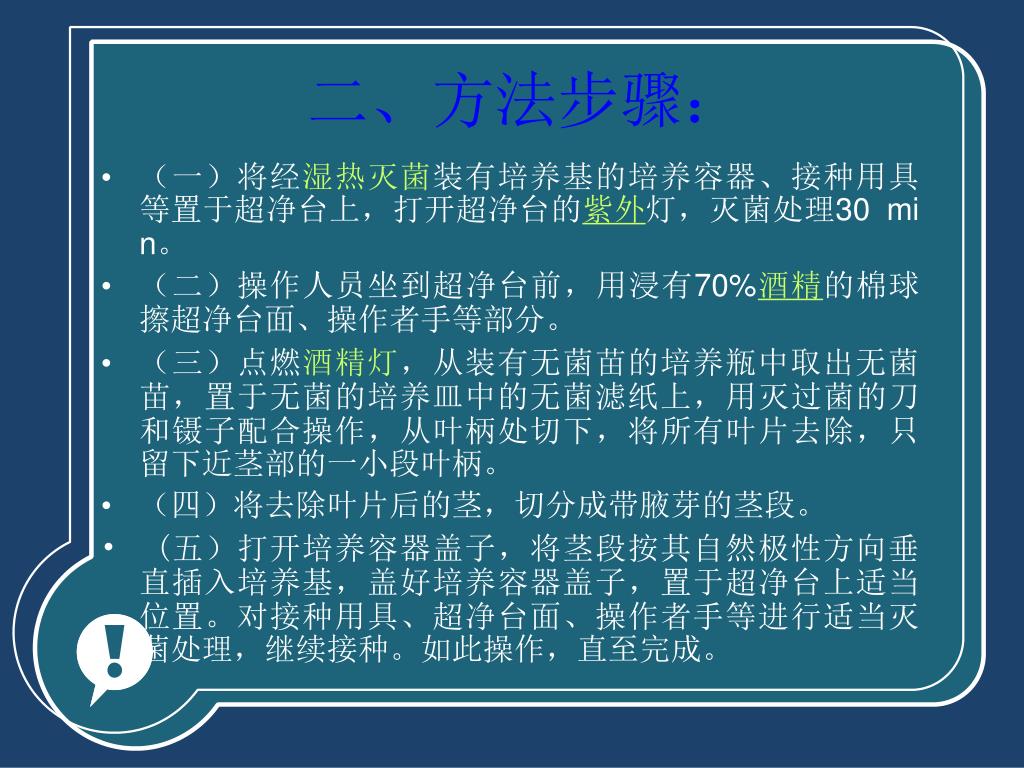 二、方法步骤：

• （一）将经湿热灭菌装有培养基的培养容器、接种用具等置于超净台上，打开超净台的紫外灯，灭菌处理30 min。

• （二）操作人员坐到超净台前，用浸有70%酒精的棉球擦超净台面、操作者手等部分。

• （三）点燃酒精灯，从装有无菌苗的培养瓶中取出无菌苗，置于无菌的培养皿中的无菌滤纸上，用灭过菌的刀和镊子配合操作，从叶柄处切下，将所有叶片去除，只留下近茎部的一小段叶柄。

• （四）将去除叶片后的茎，切分成带腋芽的茎段。

• （五）打开培养容器盖子，将茎段按其自然极性方向垂直插入培养基，盖好培养容器盖子，置于超净台上适当位置。对接种用具、超净台面、操作者手等进行适当灭菌处理，继续接种。如此操作，直至完成。

!